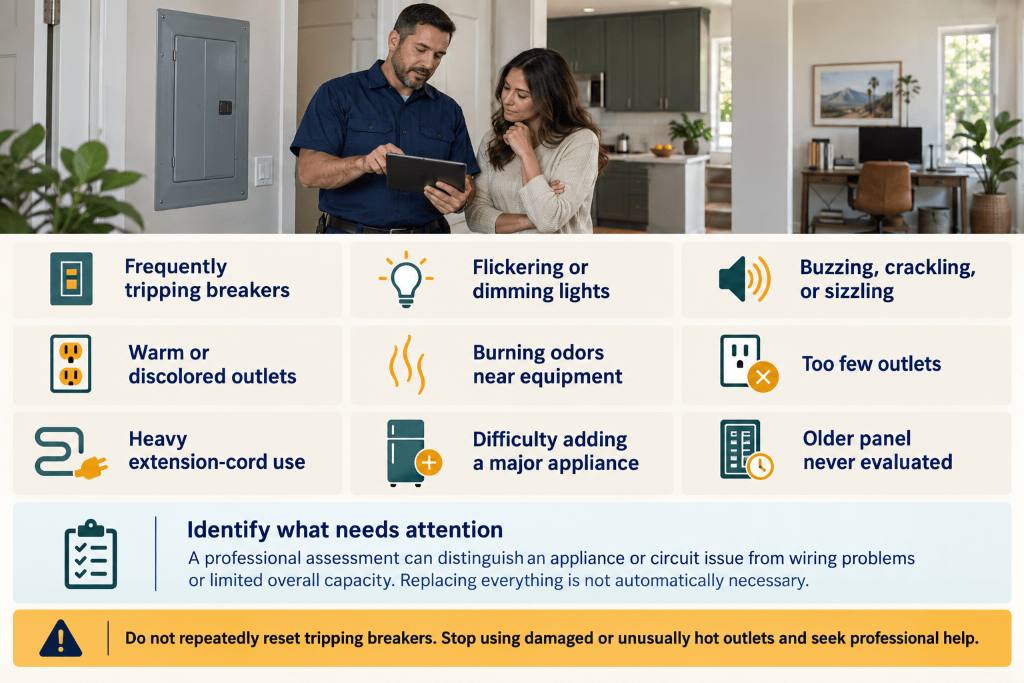 Frequently tripping breakers

Flickering or dimming lights

Buzzing, crackling, or sizzling

Warm or discolored outlets

Burning odors near equipment

Too few outlets

Heavy extension-cord use

Difficulty adding a major appliance

Older panel never evaluated

Identify what needs attention

A professional assessment can distinguish an appliance or circuit issue from wiring problems or limited overall capacity. Replacing everything is not automatically necessary.

Do not repeatedly reset tripping breakers. Stop using damaged or unusually hot outlets and seek professional help.